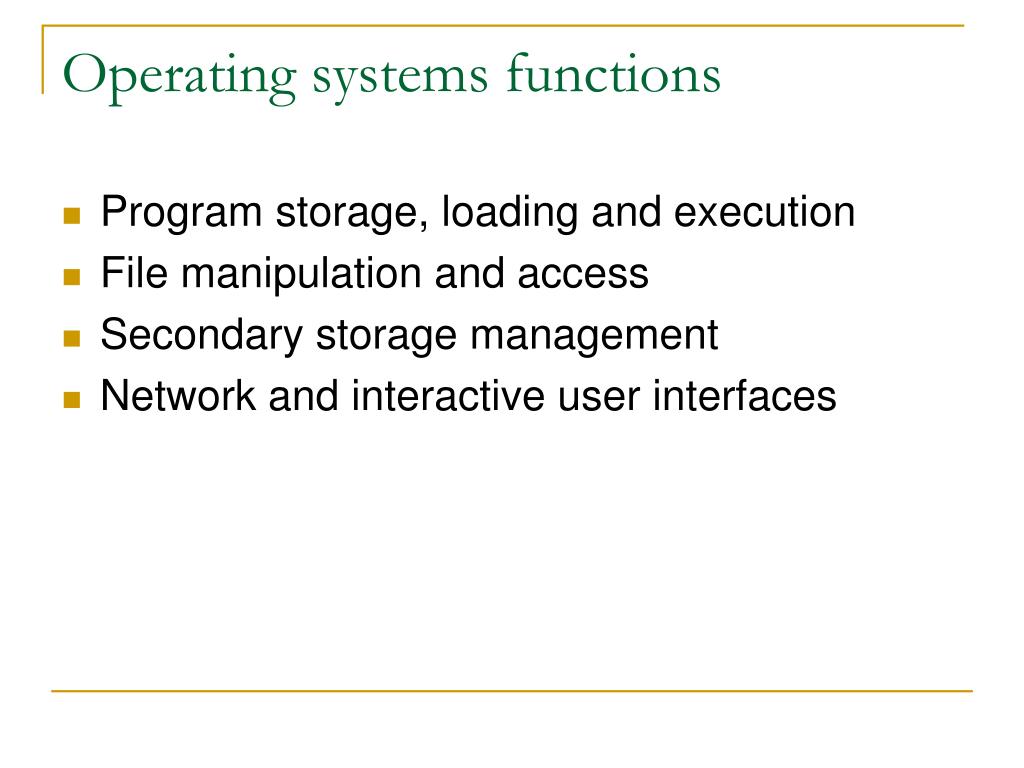 Operating systems functions

- Program storage, loading and execution
- File manipulation and access
- Secondary storage management
- Network and interactive user interfaces